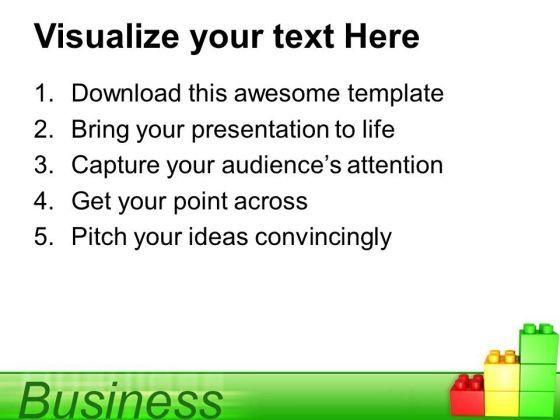 Visualize your text Here

1. Download this awesome template
2. Bring your presentation to life
3. Capture your audience's attention
4. Get your point across
5. Pitch your ideas convincingly

Business